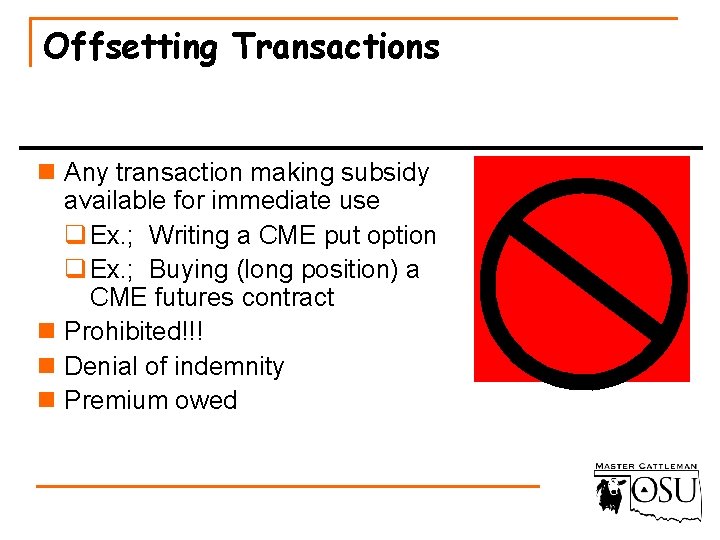 Offsetting Transactions

Any transaction making subsidy available for immediate use

Ex.; Writing a CME put option

Ex.; Buying (long position) a CME futures contract

Prohibited!!!

Denial of indemnity

Premium owed

MASTER CATTLEMAN
OSU